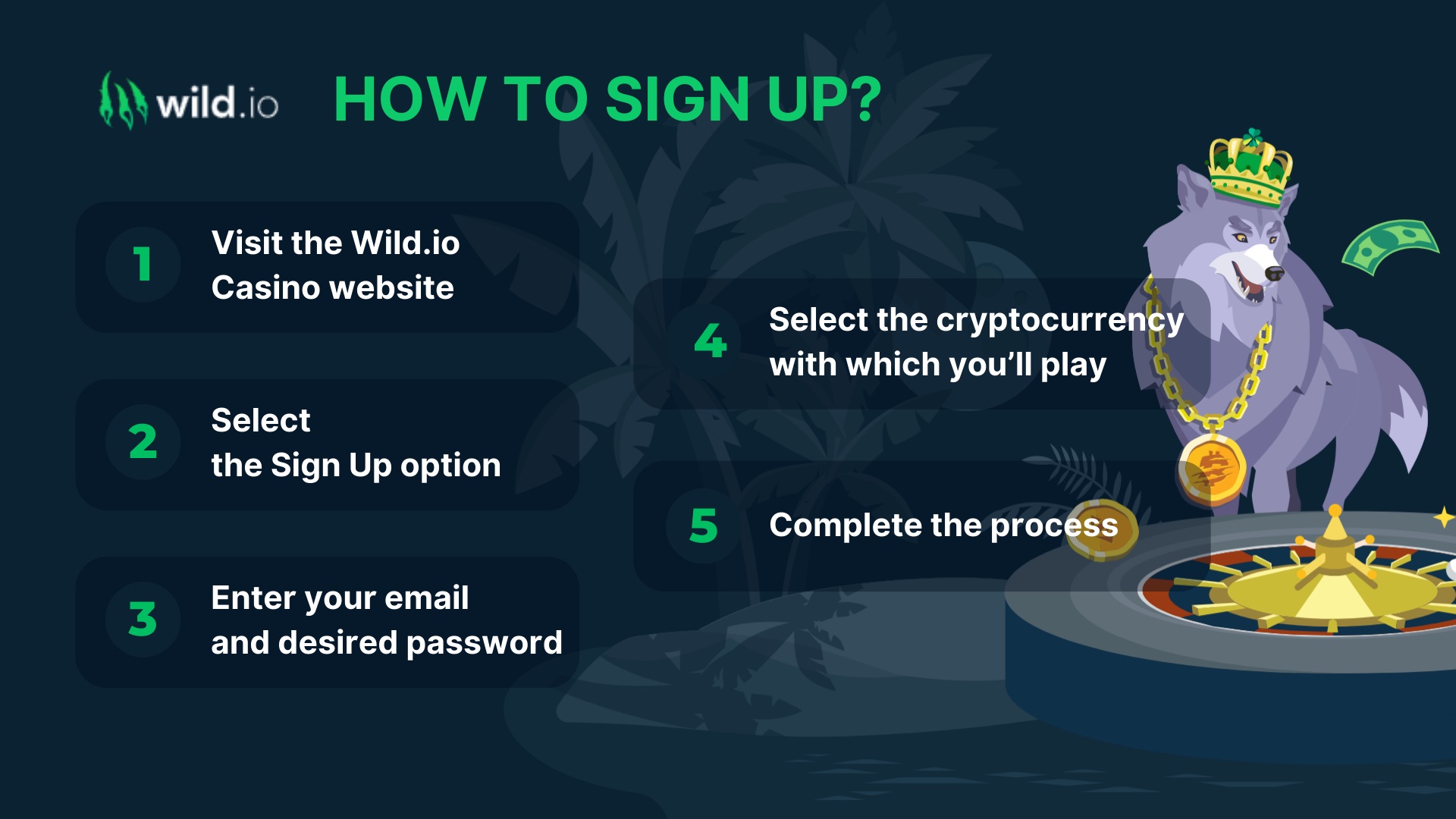 wild.io

HOW TO SIGN UP?

1
Visit the Wild.io Casino website

2
Select the Sign Up option

3
Enter your email and desired password

4
Select the cryptocurrency with which you'll play

5
Complete the process